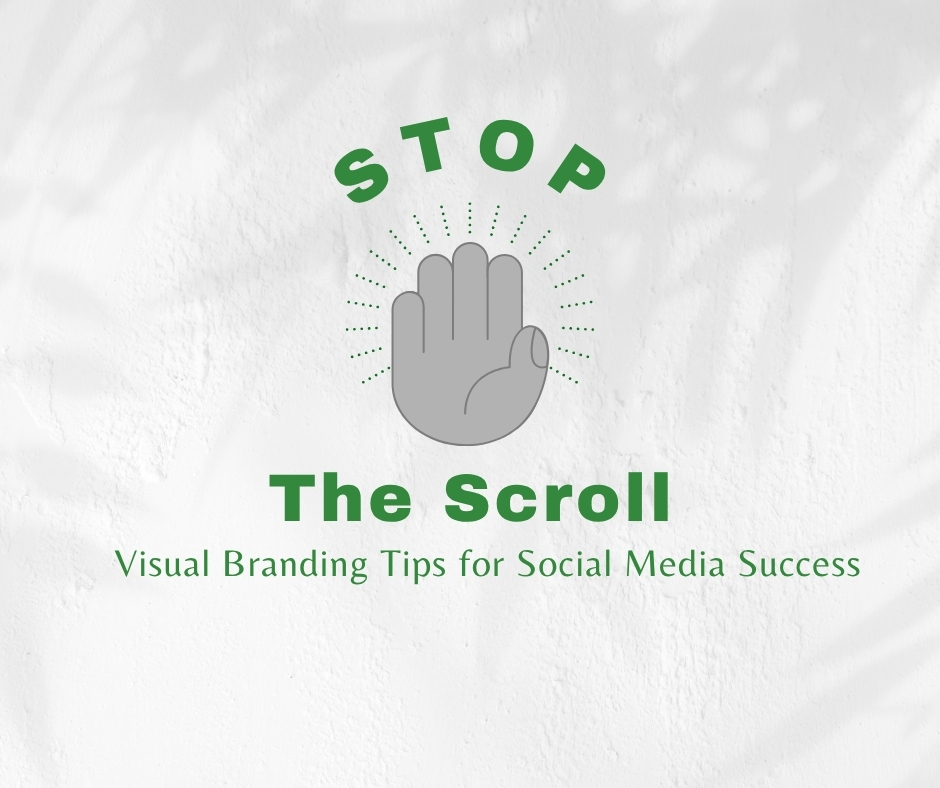 STOP

The Scroll

Visual Branding Tips for Social Media Success